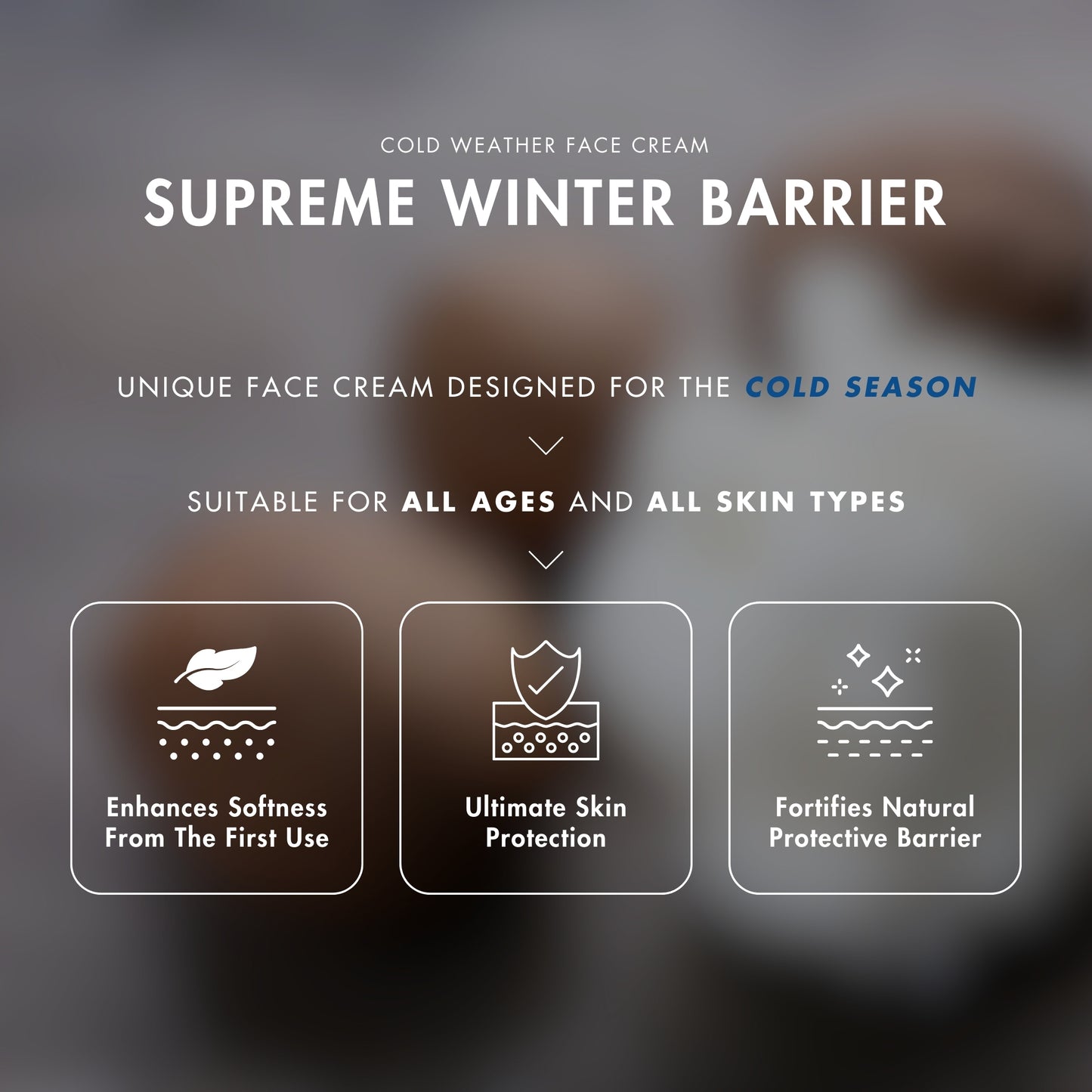 COLD WEATHER FACE CREAM

SUPREME WINTER BARRIER

UNIQUE FACE CREAM DESIGNED FOR THE COLD SEASON

SUITABLE FOR ALL AGES AND ALL SKIN TYPES

Enhances Softness From The First Use

Ultimate Skin Protection

Fortifies Natural Protective Barrier